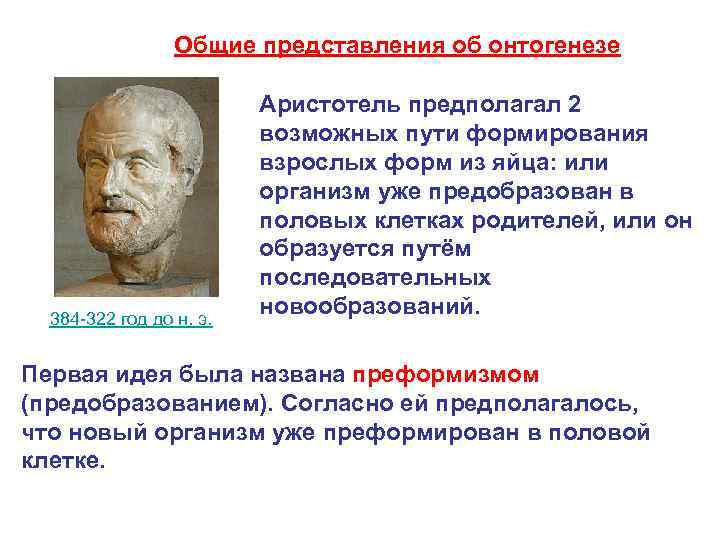 Общие представления об онтогенезе

Аристотель предполагал 2 возможных пути формирования взрослых форм из яйца: или организм уже предобразован в половых клетках родителей, или он образуется путём последовательных новообразований.

384-322 год до н. э.

Первая идея была названа преформизмом (предобразованием). Согласно ей предполагалось, что новый организм уже преформирован в половой клетке.